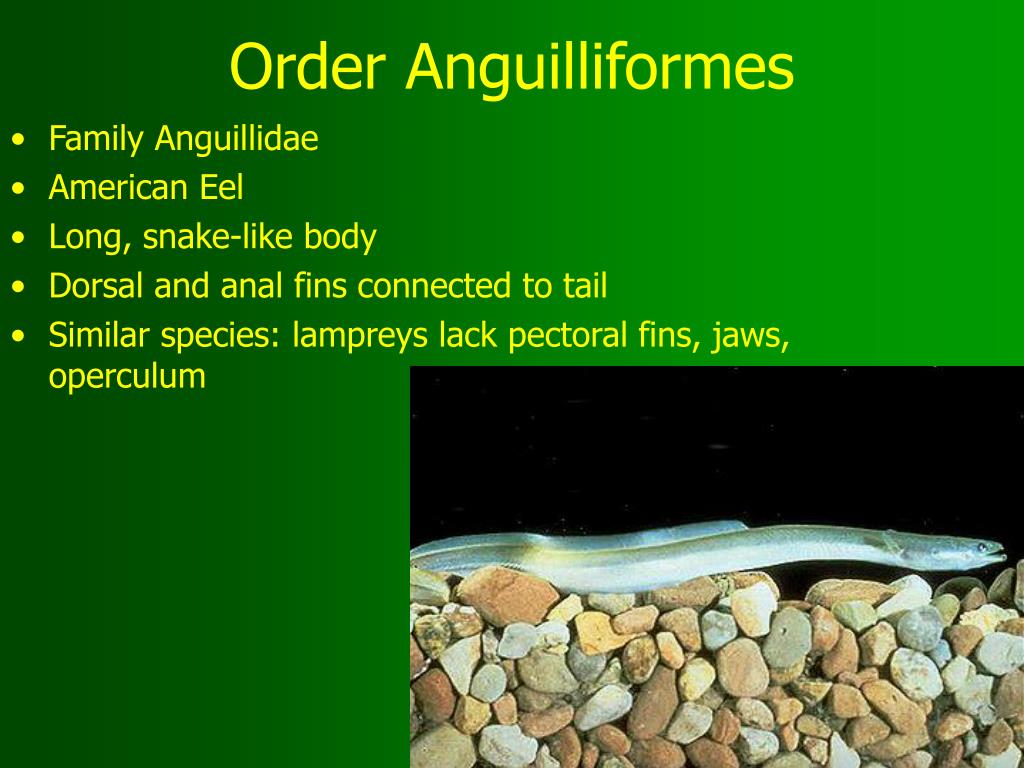 Order Anguilliformes

• Family Anguillidae
• American Eel
• Long, snake-like body
• Dorsal and anal fins connected to tail
• Similar species: lampreys lack pectoral fins, jaws, operculum